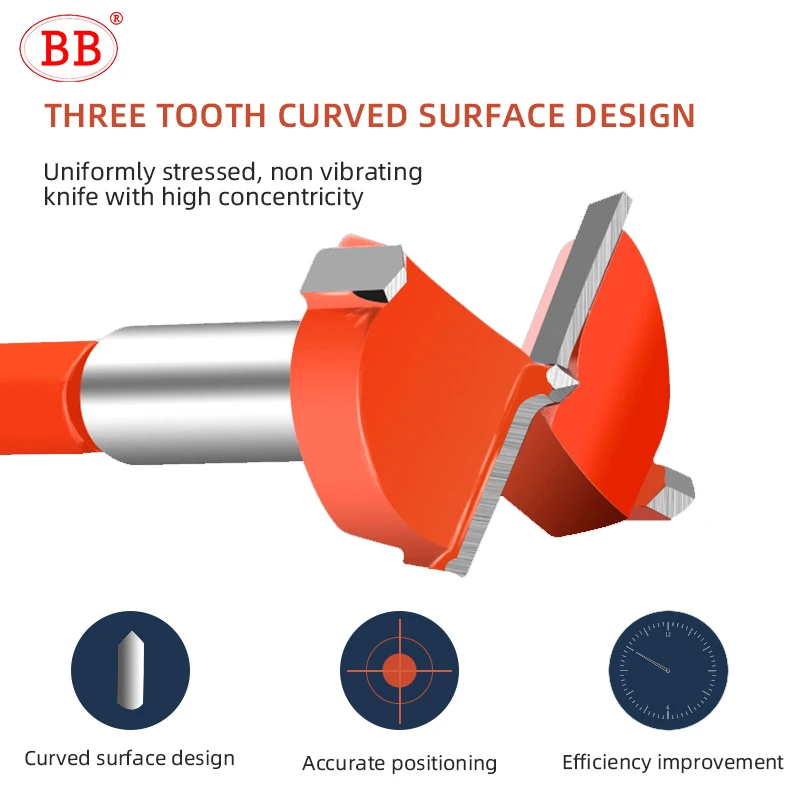 BB®

THREE TOOTH CURVED SURFACE DESIGN

Uniformly stressed, non vibrating knife with high concentricity

12
6

Curved surface design

Accurate positioning

Efficiency improvement